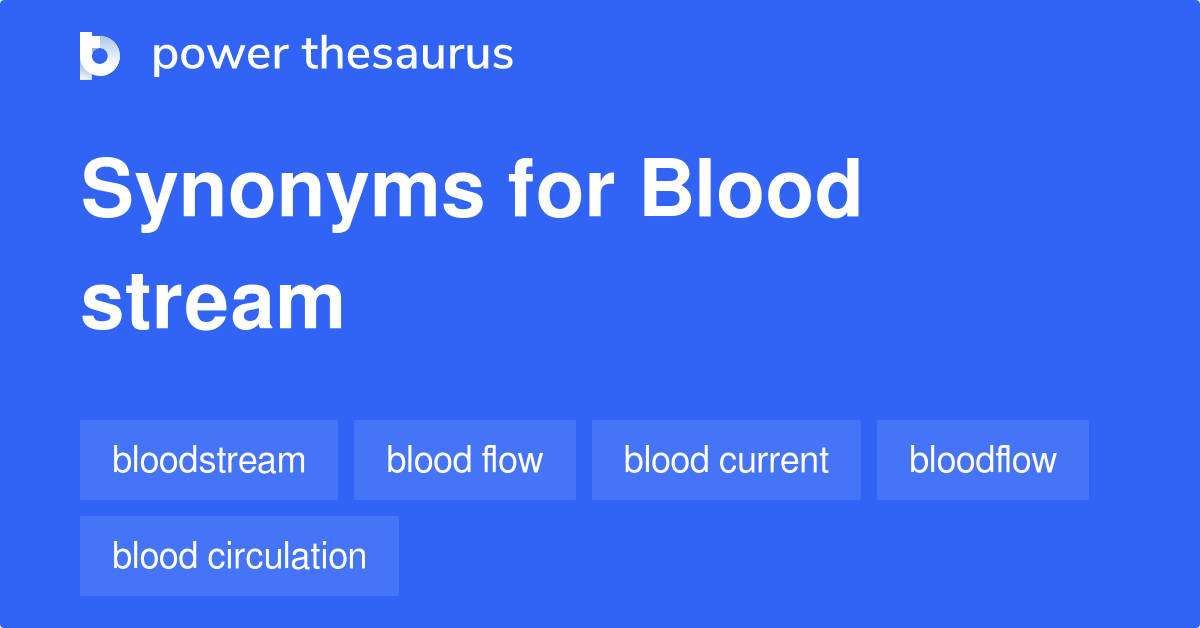 power thesaurus

Synonyms for Blood stream

bloodstream
blood flow
blood current
bloodflow
blood circulation